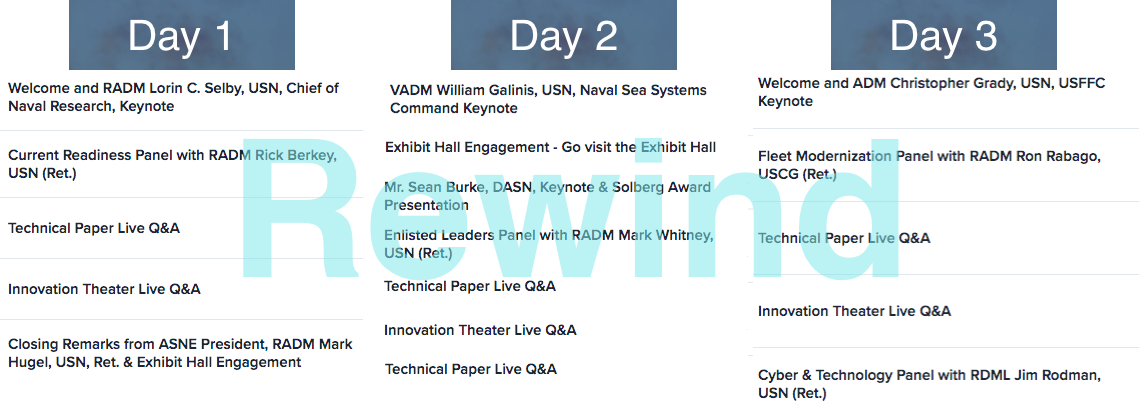 Day 1

Welcome and RADM Lorin C. Selby, USN, Chief of Naval Research, Keynote

Current Readiness Panel with RADM Rick Berkey, USN (Ret.)

Technical Paper Live Q&A

Innovation Theater Live Q&A

Closing Remarks from ASNE President, RADM Mark Hugel, USN, Ret. & Exhibit Hall Engagement

Day 2

VADM William Galinis, USN, Naval Sea Systems Command Keynote

Exhibit Hall Engagement - Go visit the Exhibit Hall

Mr. Sean Burke, DASN, Keynote & Solberg Award Presentation

Enlisted Leaders Panel with RADM Mark Whitney, USN (Ret.)

Technical Paper Live Q&A

Innovation Theater Live Q&A

Technical Paper Live Q&A

Day 3

Welcome and ADM Christopher Grady, USN, USFFC Keynote

Fleet Modernization Panel with RADM Ron Rabago, USCG (Ret.)

Technical Paper Live Q&A

Innovation Theater Live Q&A

Cyber & Technology Panel with RDML Jim Rodman, USN (Ret.)

Rewind